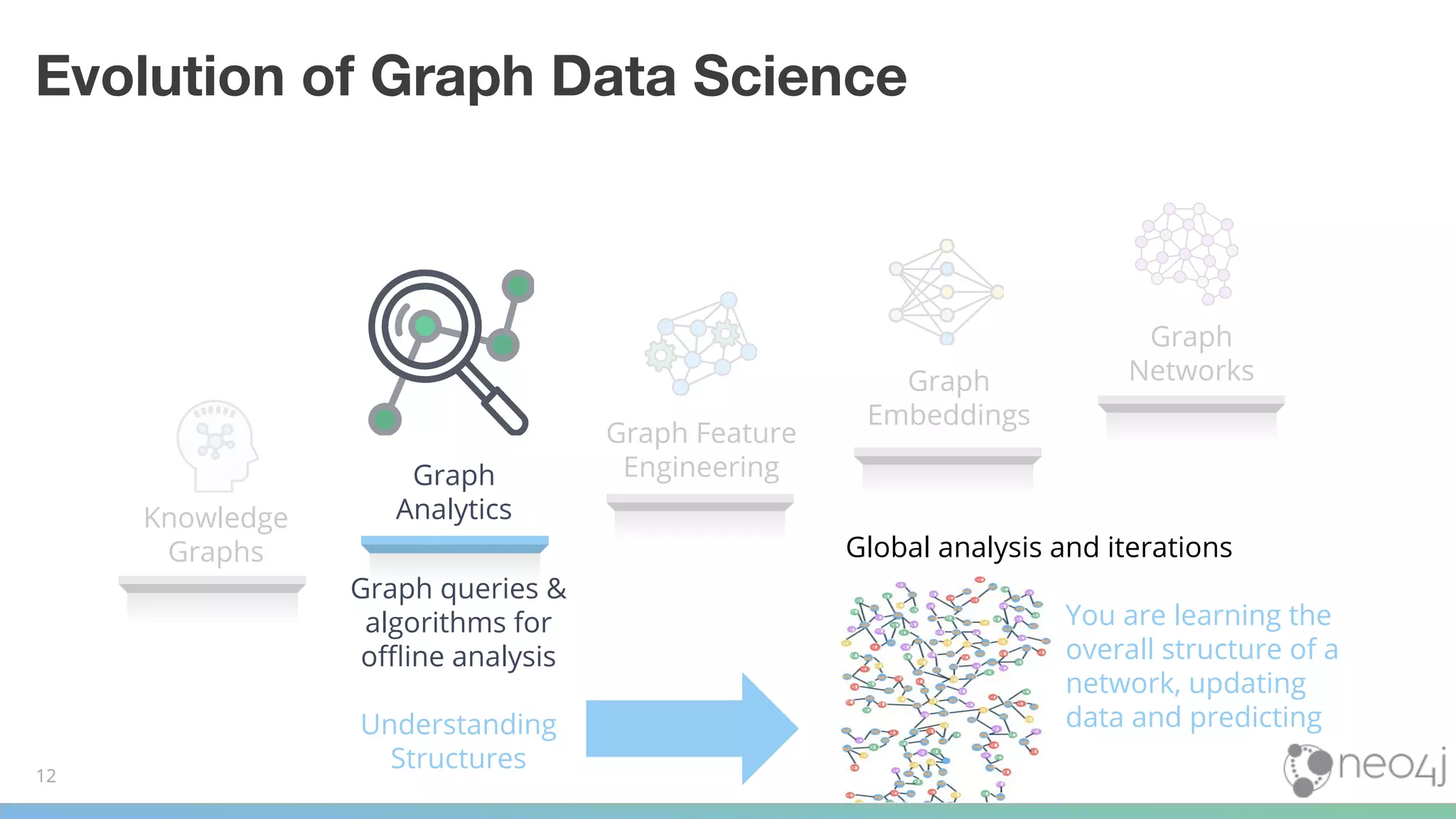 Evolution of Graph Data Science

Knowledge Graphs

Graph Analytics

Graph Feature Engineering

Graph Embeddings

Graph Networks

Graph queries & algorithms for offline analysis

Understanding Structures

Global analysis and iterations

You are learning the overall structure of a network, updating data and predicting

12

neo4j